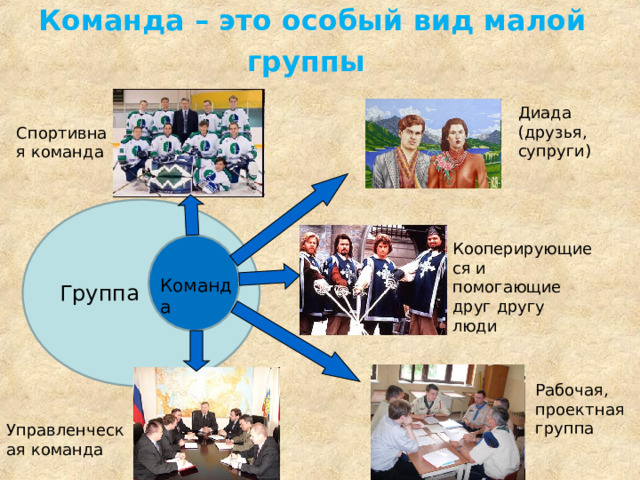 Команда – это особый вид малой группы

Спортивная команда

Диада (друзья, супруги)

Группа

Команда

Кооперирующиеся и помогающие друг другу люди

Управленческая команда

Рабочая, проектная группа